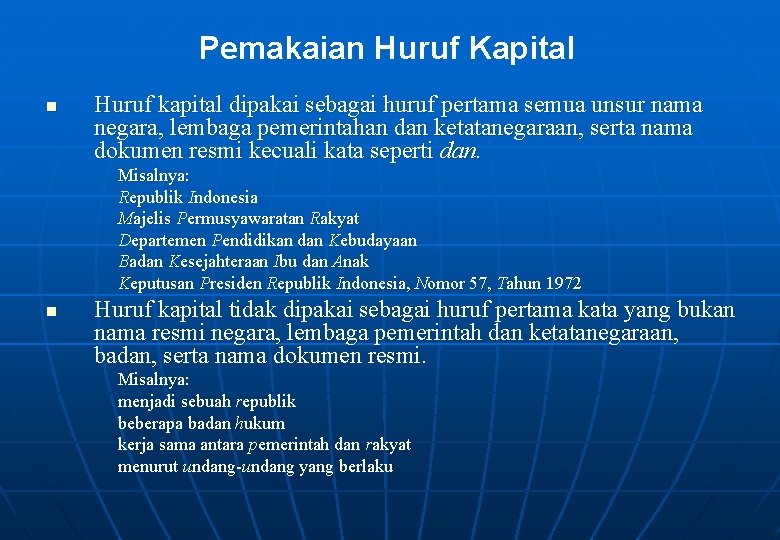 Pemakaian Huruf Kapital

Huruf kapital dipakai sebagai huruf pertama semua unsur nama negara, lembaga pemerintahan dan ketatanegaraan, serta nama dokumen resmi kecuali kata seperti dan.

Misalnya:
Republik Indonesia
Majelis Permusyawaratan Rakyat
Departemen Pendidikan dan Kebudayaan
Badan Kesejahteraan Ibu dan Anak
Keputusan Presiden Republik Indonesia, Nomor 57, Tahun 1972

Huruf kapital tidak dipakai sebagai huruf pertama kata yang bukan nama resmi negara, lembaga pemerintah dan ketatanegaraan, badan, serta nama dokumen resmi.

Misalnya:
menjadi sebuah republik
beberapa badan hukum
kerja sama antara pemerintah dan rakyat
menurut undang-undang yang berlaku